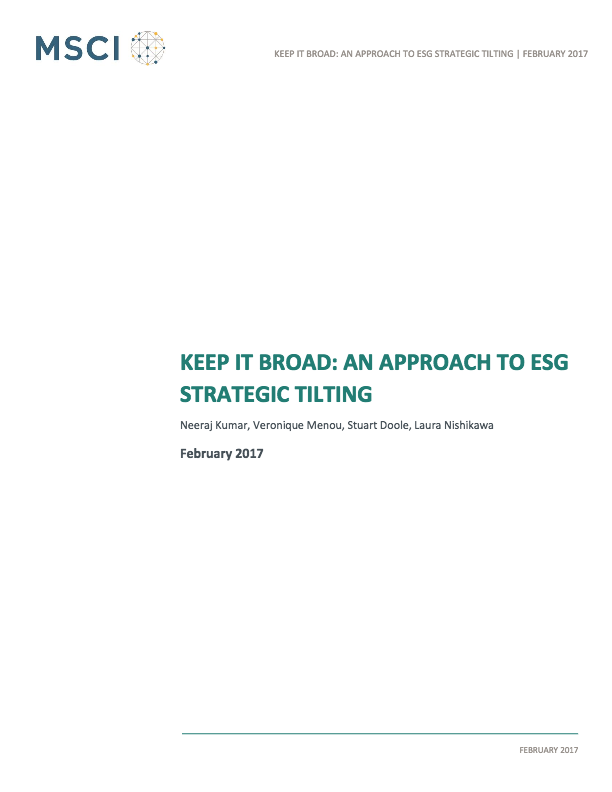 MSCI

KEEP IT BROAD: AN APPROACH TO ESG STRATEGIC TILTING | FEBRUARY 2017

KEEP IT BROAD: AN APPROACH TO ESG STRATEGIC TILTING

Neeraj Kumar, Veronique Menou, Stuart Doole, Laura Nishikawa

February 2017

FEBRUARY 2017